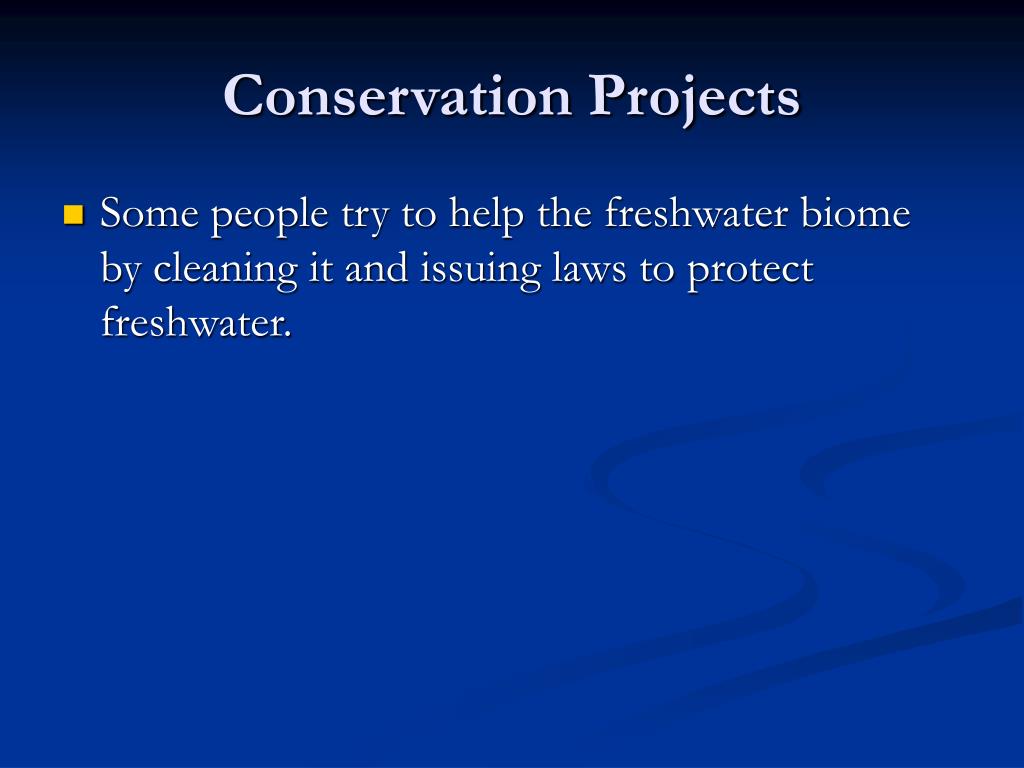 Conservation Projects

Some people try to help the freshwater biome by cleaning it and issuing laws to protect freshwater.